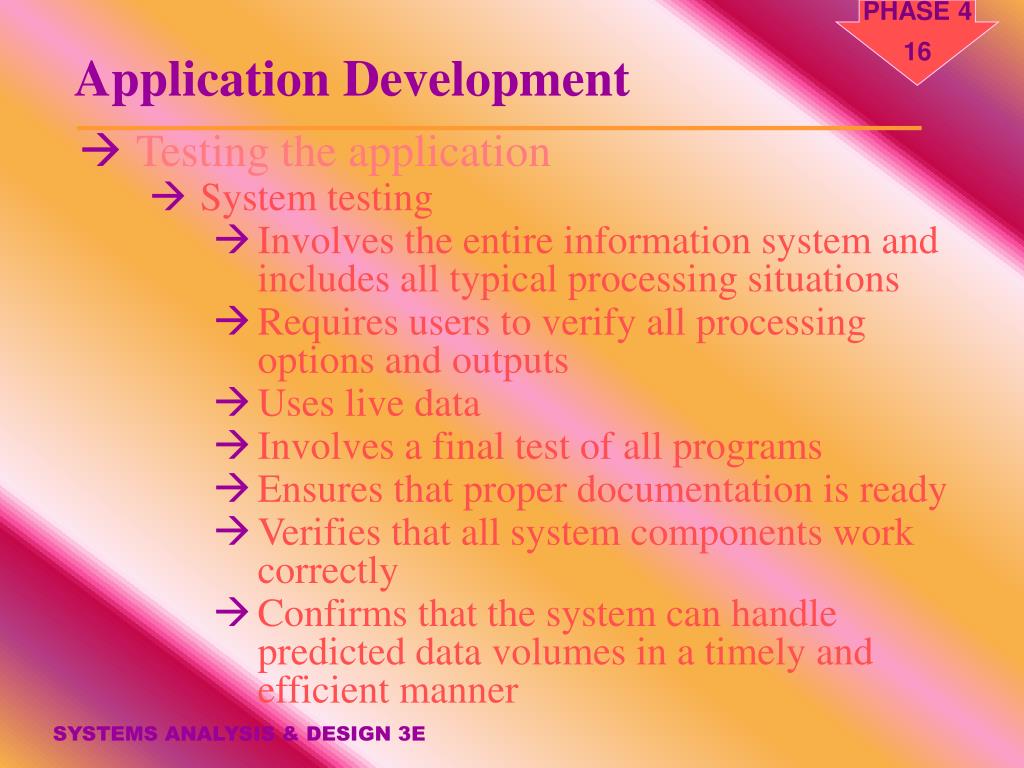 PHASE 4
16

Application Development

→ Testing the application
→ System testing
→ Involves the entire information system and includes all typical processing situations
→ Requires users to verify all processing options and outputs
→ Uses live data
→ Involves a final test of all programs
→ Ensures that proper documentation is ready
→ Verifies that all system components work correctly
→ Confirms that the system can handle predicted data volumes in a timely and efficient manner

SYSTEMS ANALYSIS & DESIGN 3E